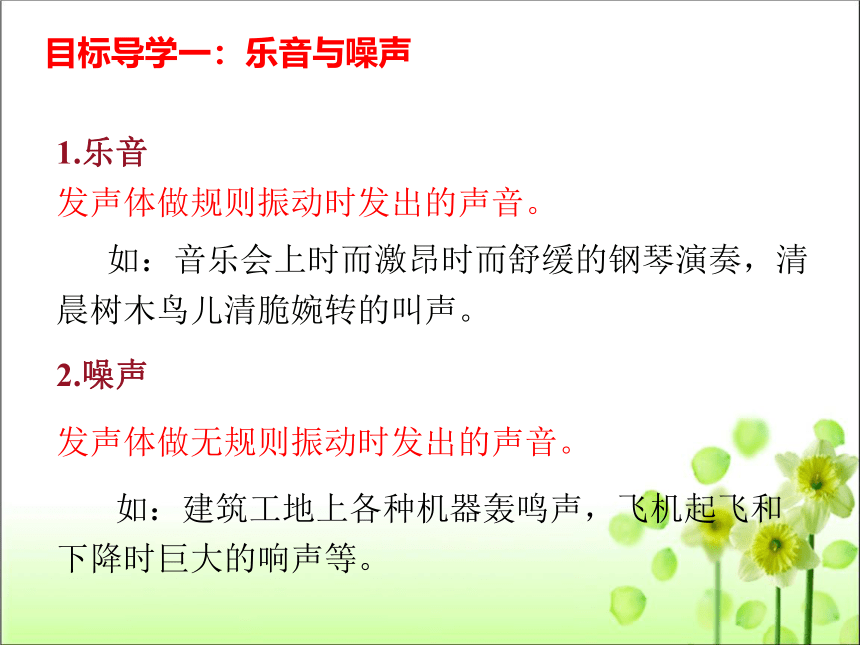 目标导学一：乐音与噪声

1.乐音
发声体做规则振动时发出的声音。

如：音乐会上时而激昂时而舒缓的钢琴演奏，清晨树木鸟儿清脆婉转的叫声。

2.噪声

发声体做无规则振动时发出的声音。

如：建筑工地上各种机器轰鸣声，飞机起飞和下降时巨大的响声等。